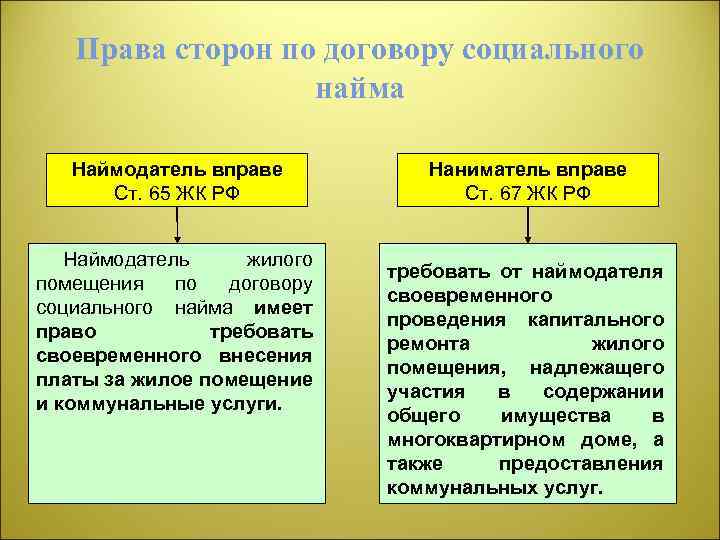 Права сторон по договору социального найма

Наймодатель вправе
Ст. 65 ЖК РФ

Наймодатель жилого помещения по договору социального найма имеет право требовать своевременного внесения платы за жилое помещение и коммунальные услуги.

Наниматель вправе
Ст. 67 ЖК РФ

требовать от наймодателя своевременного проведения капитального ремонта жилого помещения, надлежащего участия в содержании общего имущества в многоквартирном доме, а также предоставления коммунальных услуг.